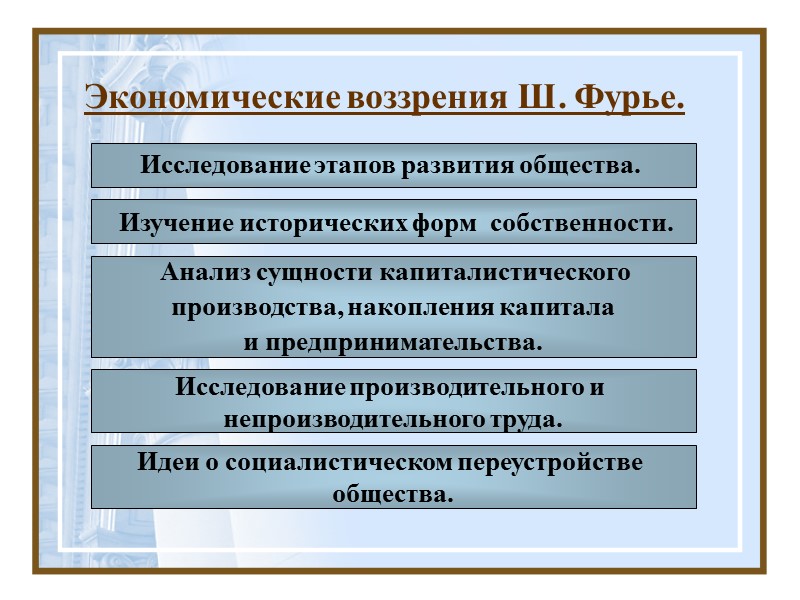 Экономические воззрения Ш. Фурье.

Исследование этапов развития общества.

Изучение исторических форм собственности.

Анализ сущности капиталистического производства, накопления капитала и предпринимательства.

Исследование производительного и непроизводительного труда.

Идеи о социалистическом переустройстве общества.